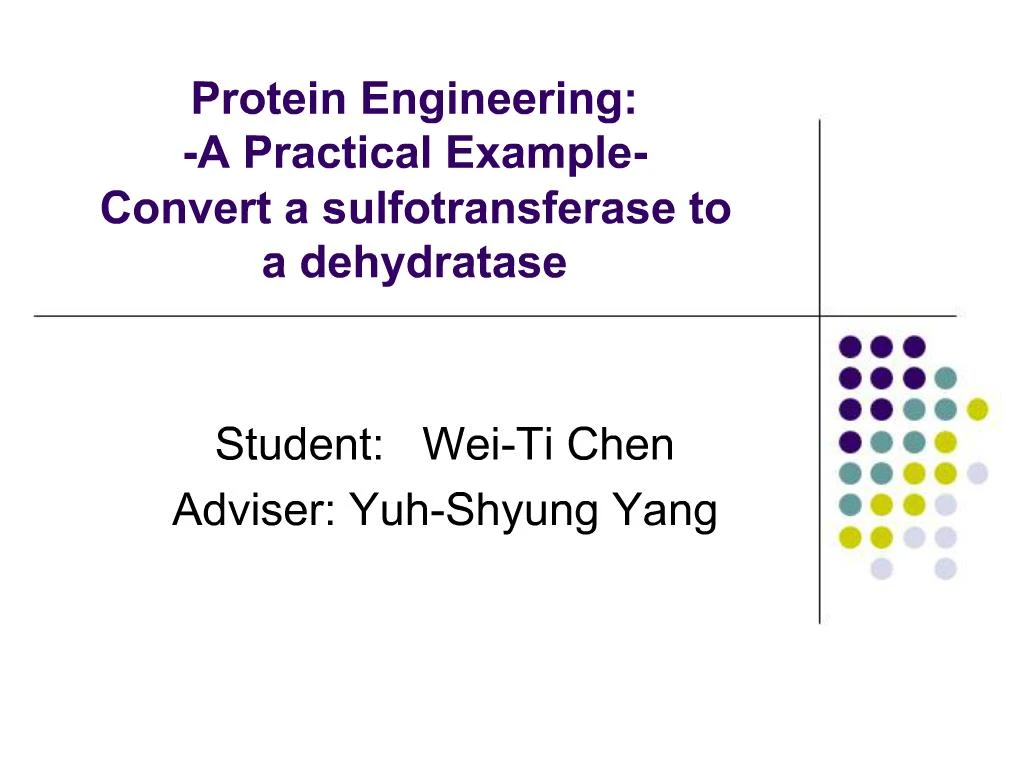 Protein Engineering:
-A Practical Example-
Convert a sulfotransferase to a dehydratase

Student: Wei-Ti Chen
Adviser: Yuh-Shyung Yang